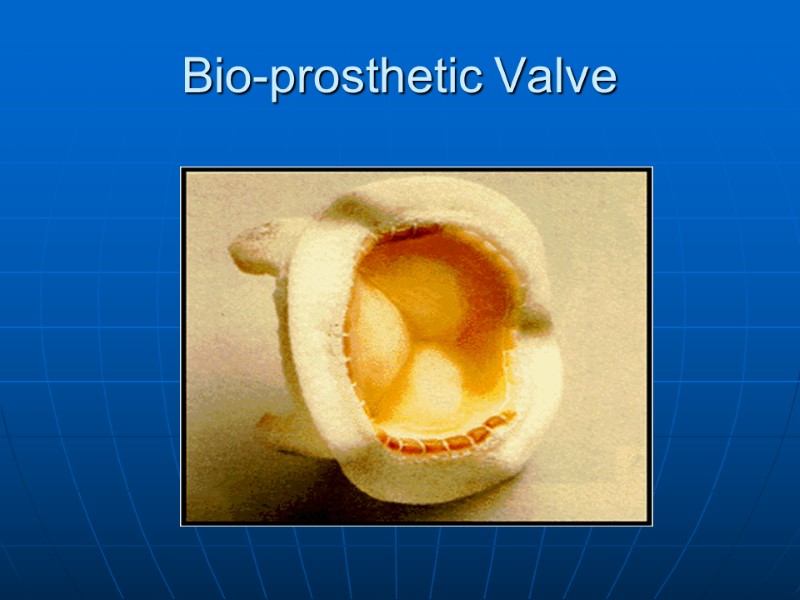 Bio-prosthetic Valve